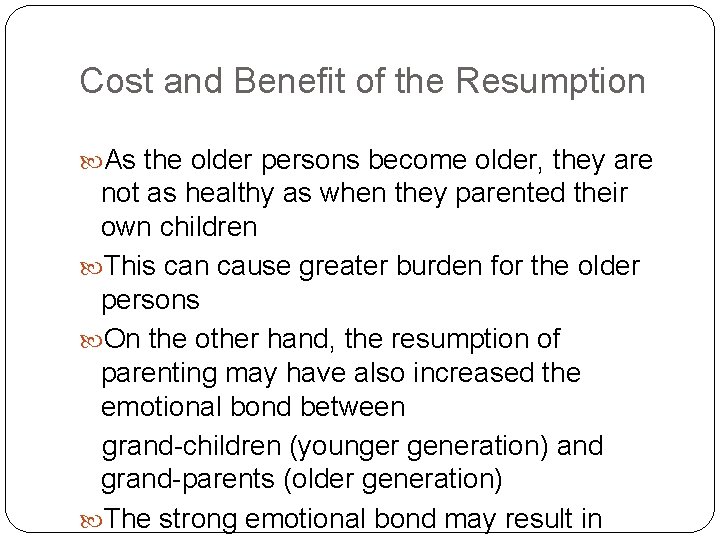 Cost and Benefit of the Resumption

As the older persons become older, they are not as healthy as when they parented their own children

This can cause greater burden for the older persons

On the other hand, the resumption of parenting may have also increased the emotional bond between grand-children (younger generation) and grand-parents (older generation)

The strong emotional bond may result in